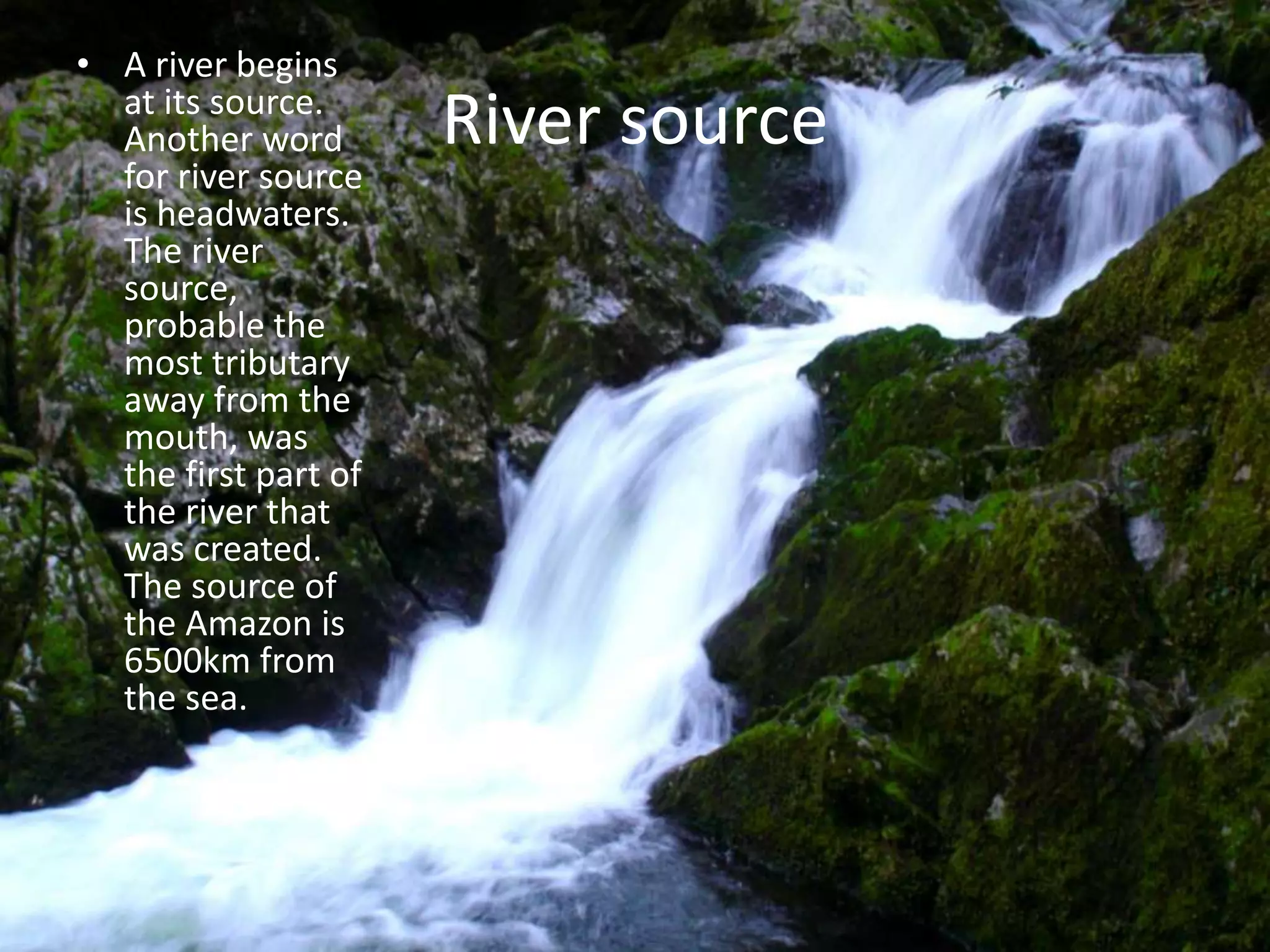 River source

• A river begins at its source. Another word for river source is headwaters. The river source, probable the most tributary away from the mouth, was the first part of the river that was created. The source of the Amazon is 6500km from the sea.